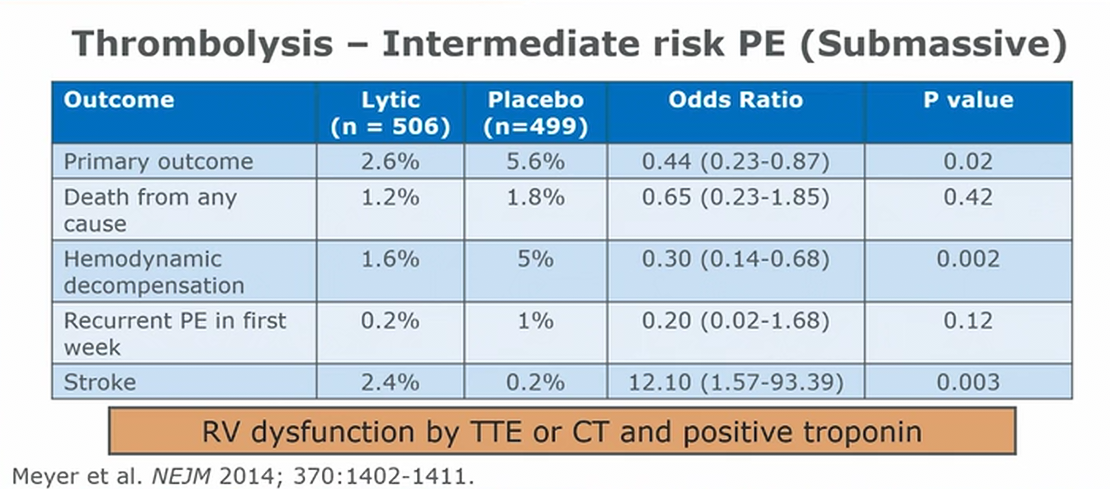 Thrombolysis – Intermediate risk PE (Submassive)

| Outcome | Lytic (n = 506) | Placebo (n=499) | Odds Ratio | P value |
|---|---|---|---|---|
| Primary outcome | 2.6% | 5.6% | 0.44 (0.23-0.87) | 0.02 |
| Death from any cause | 1.2% | 1.8% | 0.65 (0.23-1.85) | 0.42 |
| Hemodynamic decompensation | 1.6% | 5% | 0.30 (0.14-0.68) | 0.002 |
| Recurrent PE in first week | 0.2% | 1% | 0.20 (0.02-1.68) | 0.12 |
| Stroke | 2.4% | 0.2% | 12.10 (1.57-93.39) | 0.003 |

RV dysfunction by TTE or CT and positive troponin

Meyer et al. NEJM 2014; 370:1402-1411.